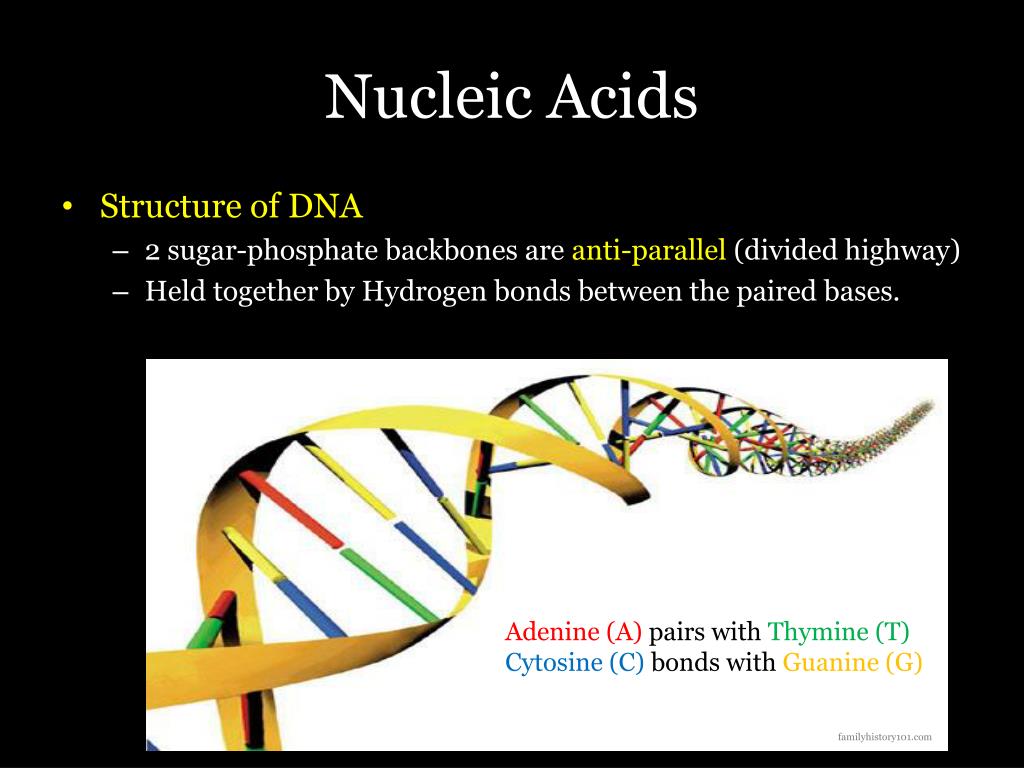 Nucleic Acids

• Structure of DNA
– 2 sugar-phosphate backbones are anti-parallel (divided highway)
– Held together by Hydrogen bonds between the paired bases.

Adenine (A) pairs with Thymine (T)
Cytosine (C) bonds with Guanine (G)

familyhistory101.com